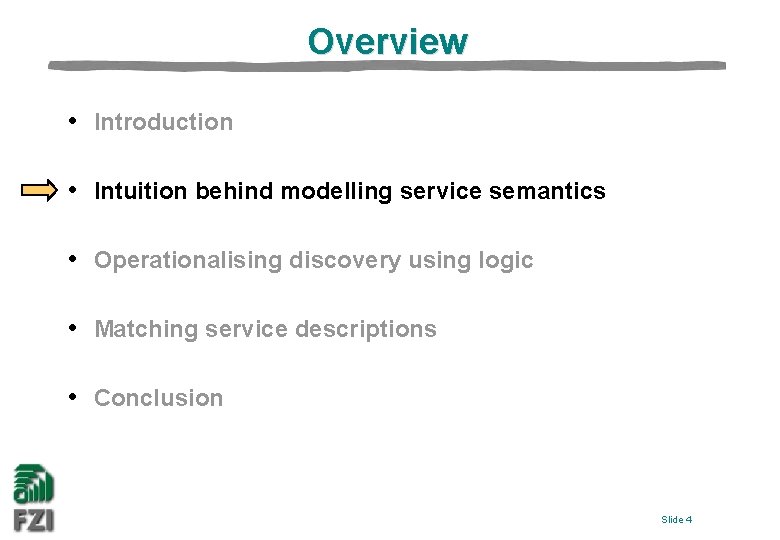 Overview

• Introduction

• Intuition behind modelling service semantics

• Operationalising discovery using logic

• Matching service descriptions

• Conclusion

FZI

Slide 4